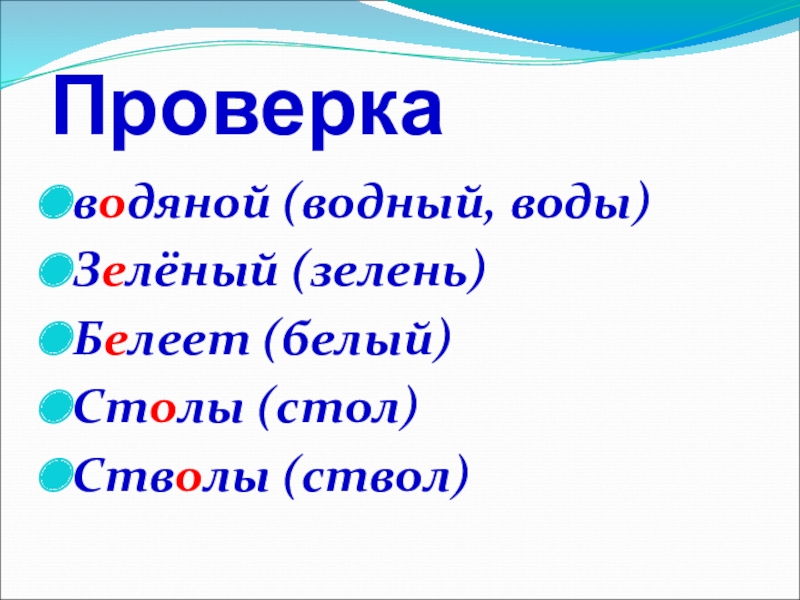 Проверка

водяной (водный, воды)

Зелёный (зелень)

Белеет (белый)

Столы (стол)

Стволы (ствол)